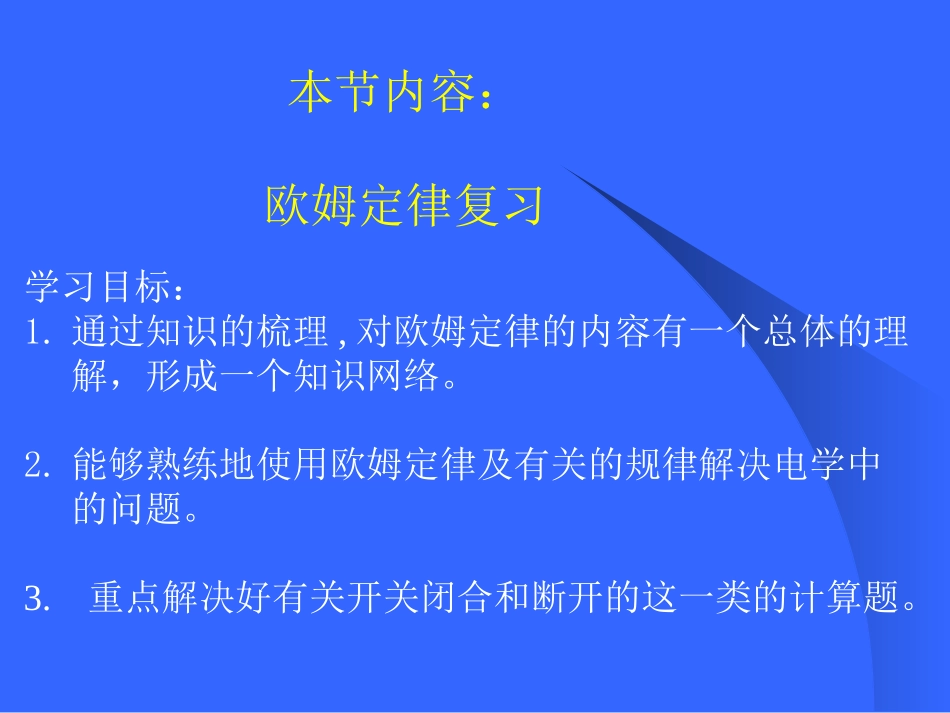 本节内容：

欧姆定律复习

学习目标：
1. 通过知识的梳理,对欧姆定律的内容有一个总体的理解，形成一个知识网络。

2. 能够熟练地使用欧姆定律及有关的规律解决电学中的问题。

3.  重点解决好有关开关闭合和断开的这一类的计算题。